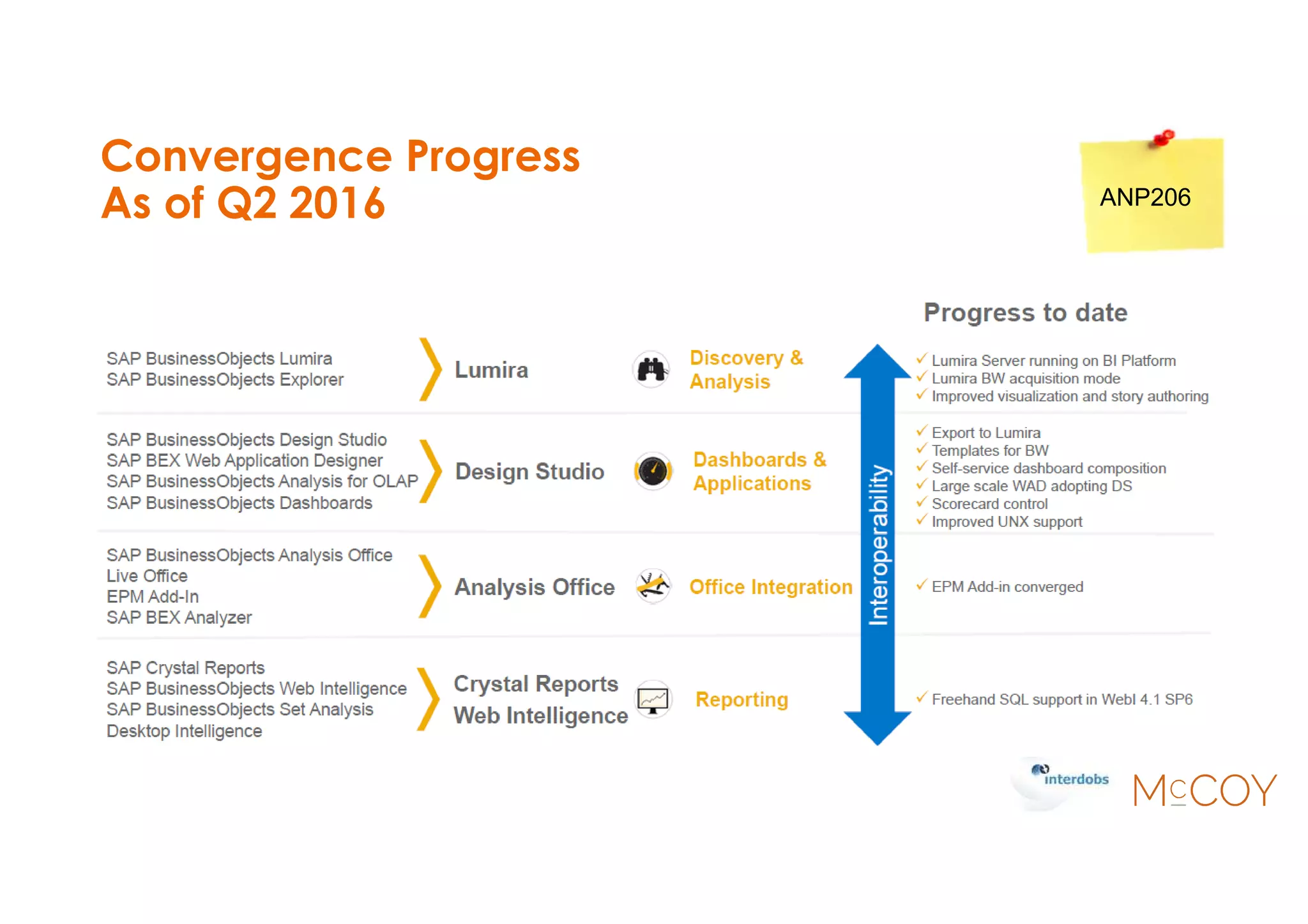 Convergence Progress
As of Q2 2016

ANP206

Progress to date

SAP BusinessObjects Lumira
SAP BusinessObjects Explorer

Lumira

Discovery & Analysis

✓ Lumira Server running on BI Platform
✓ Lumira BW acquisition mode
✓ Improved visualization and story authoring

SAP BusinessObjects Design Studio
SAP BEX Web Application Designer
SAP BusinessObjects Analysis for OLAP
SAP BusinessObjects Dashboards

Design Studio

Dashboards & Applications

✓ Export to Lumira
✓ Templates for BW
✓ Self-service dashboard composition
✓ Large scale WAD adopting DS
✓ Scorecard control
✓ Improved UNX support

SAP BusinessObjects Analysis Office
Live Office
EPM Add-In
SAP BEX Analyzer

Analysis Office

Office Integration

✓ EPM Add-in converged

SAP Crystal Reports
SAP BusinessObjects Web Intelligence
SAP BusinessObjects Set Analysis
Desktop Intelligence

Crystal Reports
Web Intelligence

Reporting

✓ Freehand SQL support in WebI 4.1 SP6

Interoperability

interdobs

McCOY